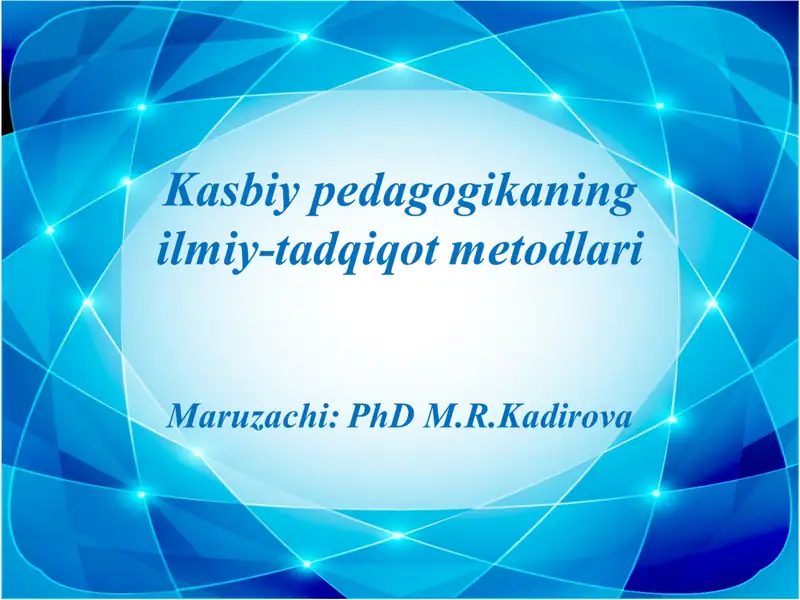 Kasbiy pedagogikaning ilmiy-tadqiqot metodlari

Maruzachi: PhD M.R.Kadirova